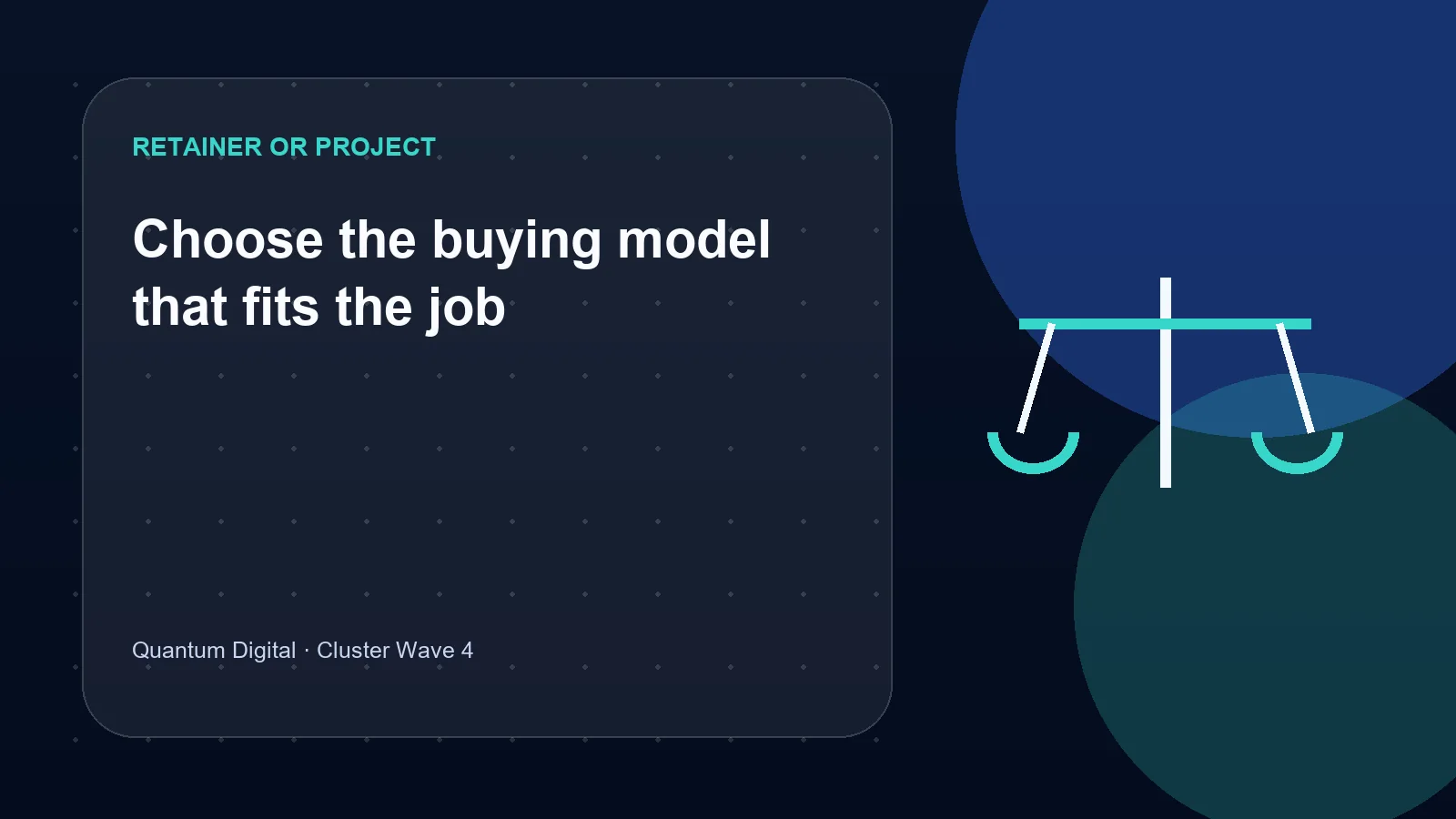 RETAINER OR PROJECT

Choose the buying model that fits the job

Quantum Digital · Cluster Wave 4